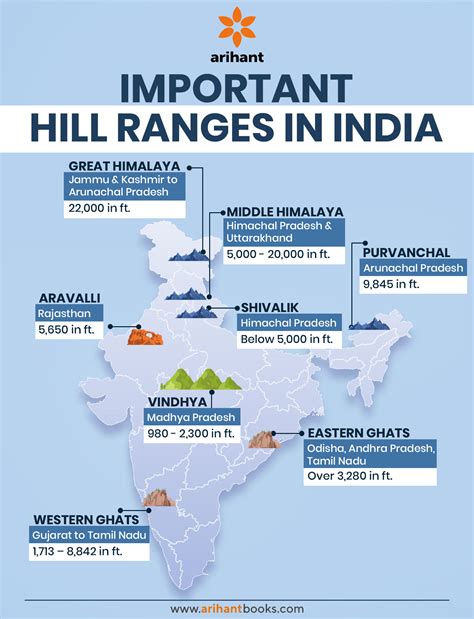 arihant

IMPORTANT
HILL RANGES IN INDIA

GREAT HIMALAYA
Jammu & Kashmir to Arunachal Pradesh
22,000 in ft.

MIDDLE HIMALAYA
Himachal Pradesh & Uttarakhand
5,000 - 20,000 in ft.

PURVANCHAL
Arunachal Pradesh
9,845 in ft.

ARAVALLI
Rajasthan
5,650 in ft.

SHIVALIK
Himachal Pradesh
Below 5,000 in ft.

VINDHYA
Madhya Pradesh
980 - 2,300 in ft.

EASTERN GHATS
Odisha, Andhra Pradesh, Tamil Nadu
Over 3,280 in ft.

WESTERN GHATS
Gujarat to Tamil Nadu
1,713 – 8,842 in ft.

www.arihantbooks.com